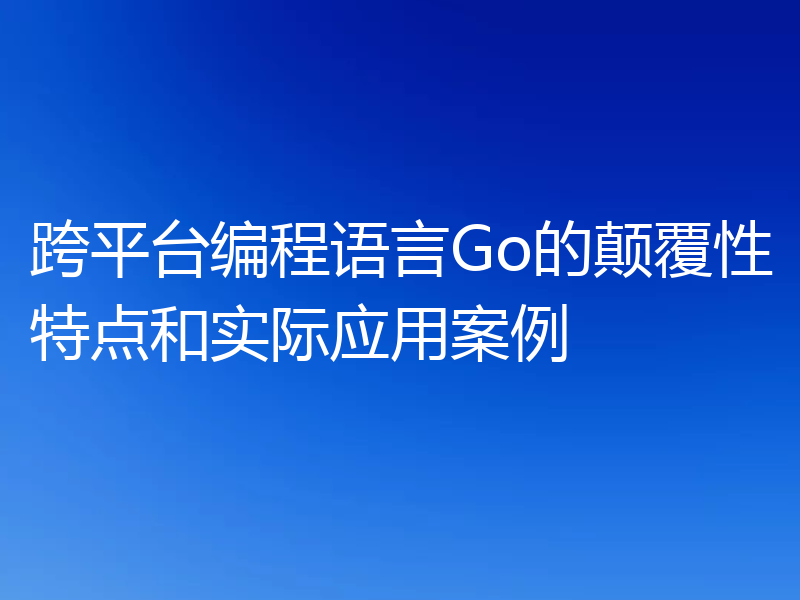 跨平台编程语言Go的颠覆性特点和实际应用案例